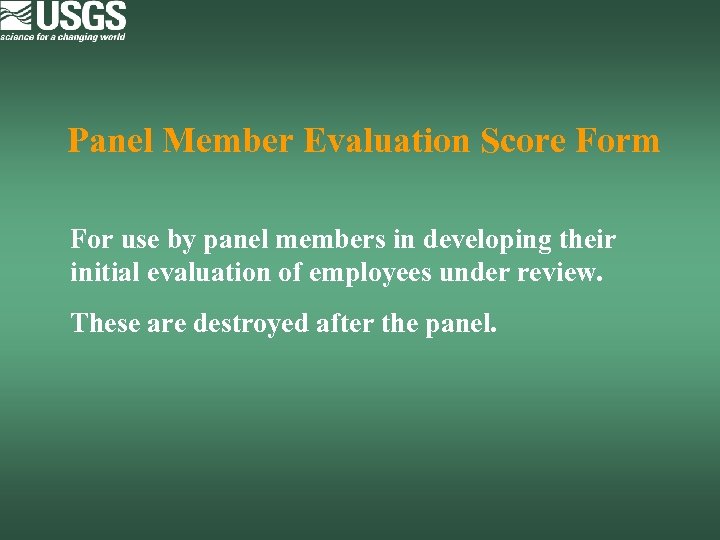 USGS
science for a changing world

Panel Member Evaluation Score Form

For use by panel members in developing their initial evaluation of employees under review.

These are destroyed after the panel.